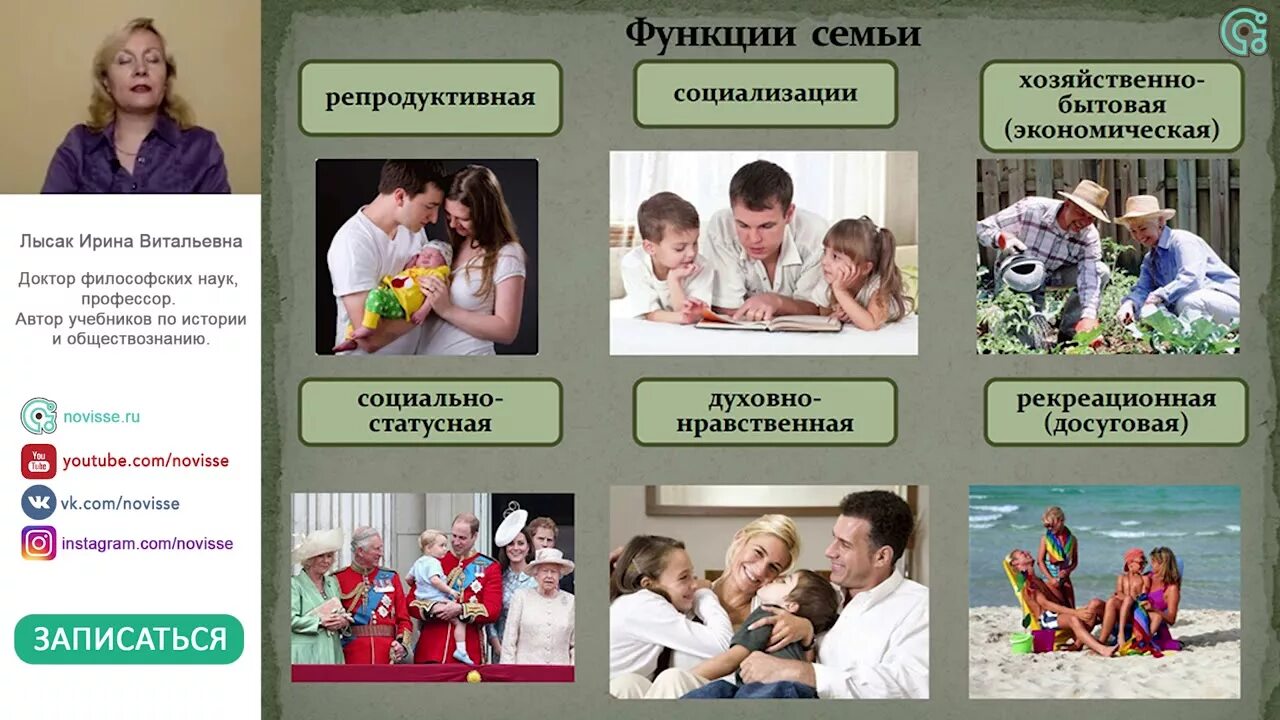 Лысак Ирина Витальевна

Доктор философских наук, профессор. Автор учебников по истории и обществознанию.

novisse.ru

You Tube youtube.com/novisse

vk.com/novisse

instagram.com/novisse

ЗАПИСАТЬСЯ

Функции семьи

репродуктивная

социализации

хозяйственно-бытовая (экономическая)

социально-статусная

духовно-нравственная

рекреационная (досуговая)